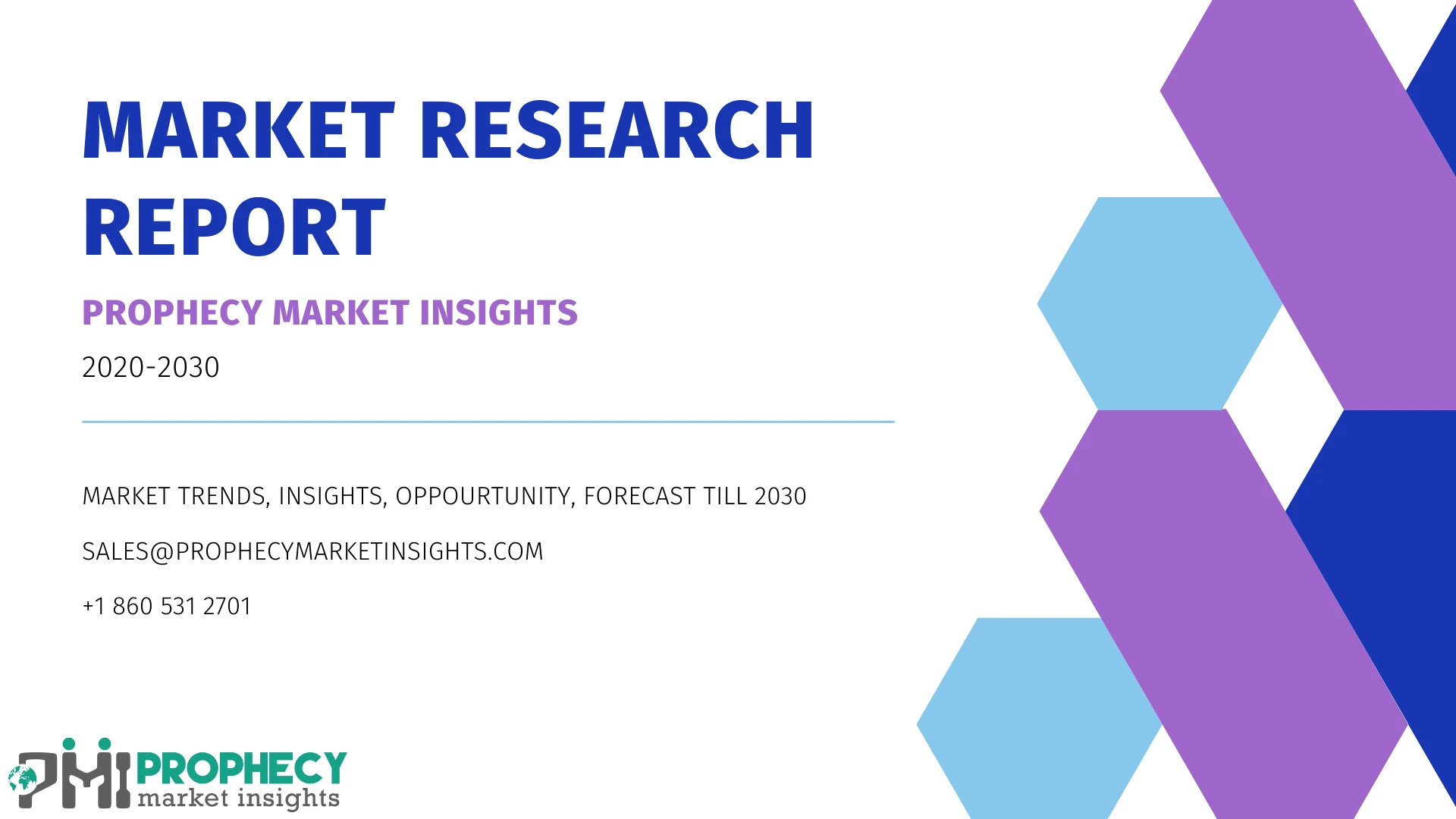 MARKET RESEARCH REPORT

PROPHECY MARKET INSIGHTS

2020-2030

MARKET TRENDS, INSIGHTS, OPPOURTUNITY, FORECAST TILL 2030

SALES@PROPHECYMARKETINSIGHTS.COM

+1 860 531 2701

PMI PROPHECY market insights